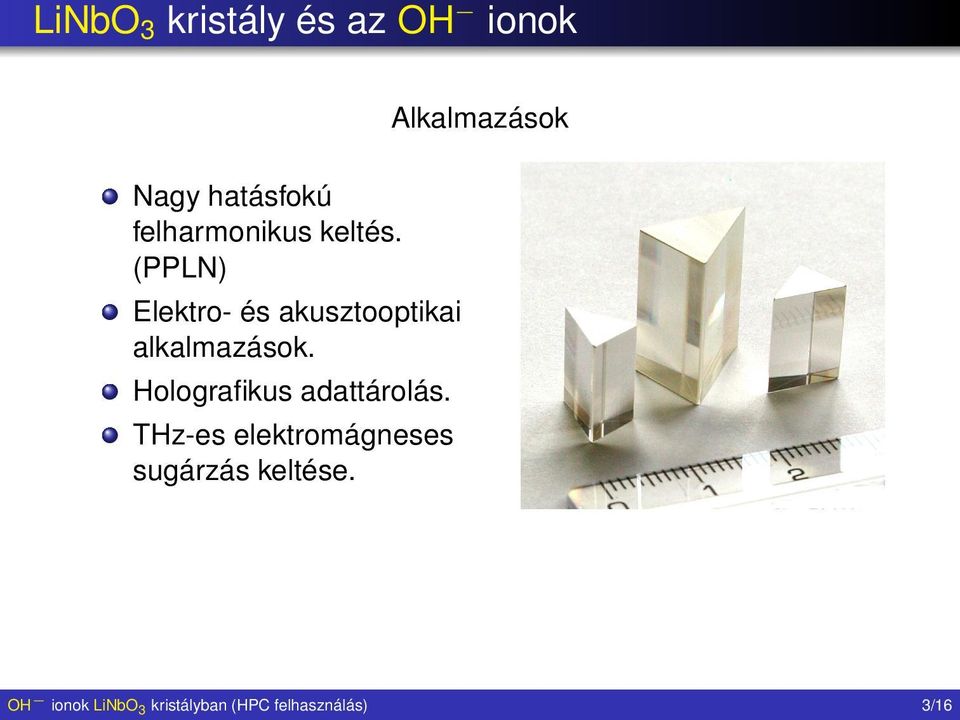 $LiNbO_3$ kristály és az $OH^-$ ionok

Alkalmazások

Nagy hatásfokú felharmonikus keltés. (PPLN)

Elektro- és akusztooptikai alkalmazások.

Holografikus adattárolás.

THz-es elektromágneses sugárzás keltése.

0 1 2

$OH^-$ ionok $LiNbO_3$ kristályban (HPC felhasználás) 3/16